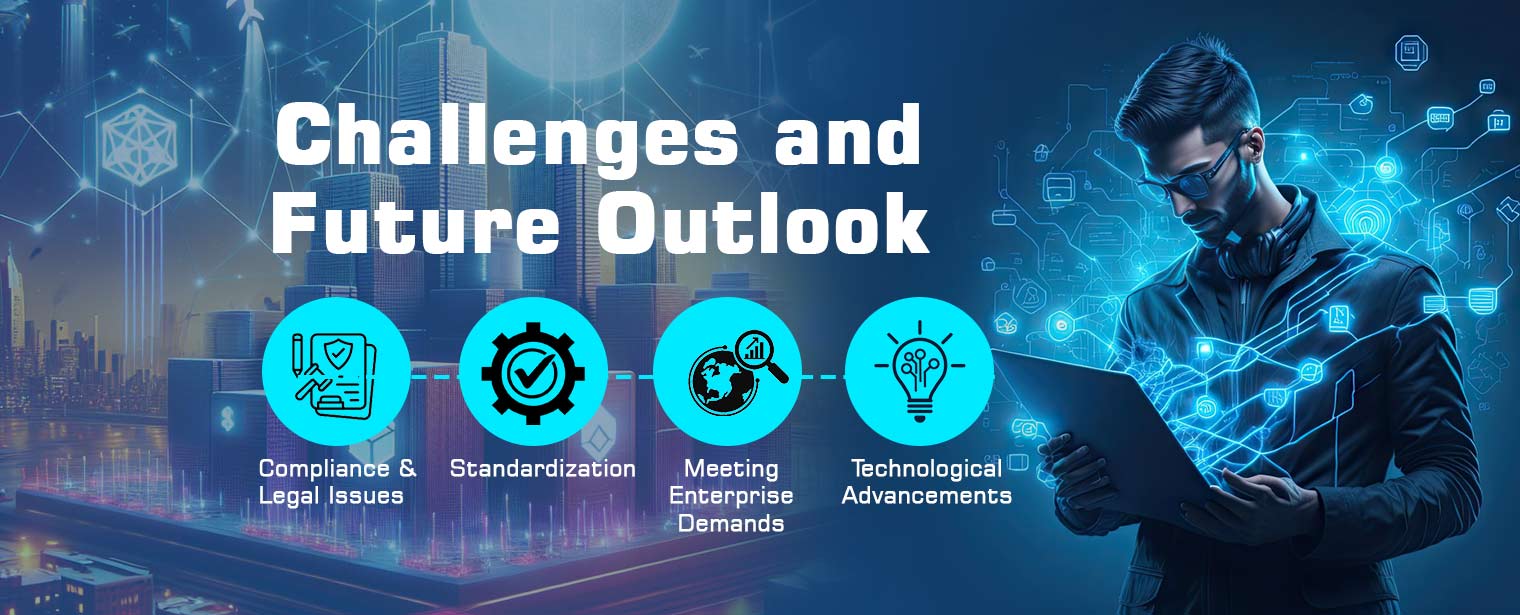 Challenges and Future Outlook

Compliance & Legal Issues

Standardization

Meeting Enterprise Demands

Technological Advancements